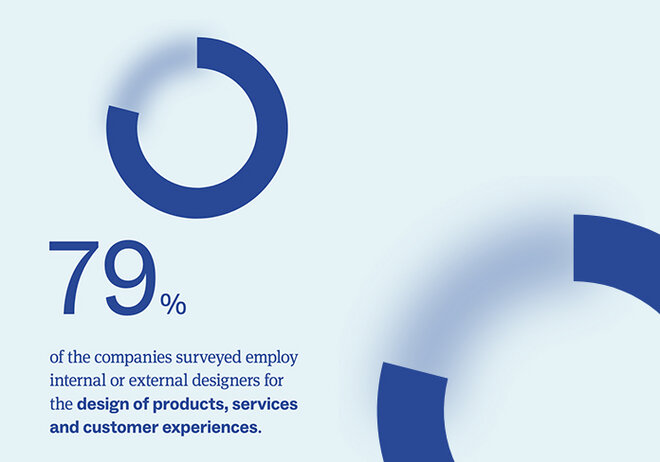 79%

of the companies surveyed employ internal or external designers for the design of products, services and customer experiences.